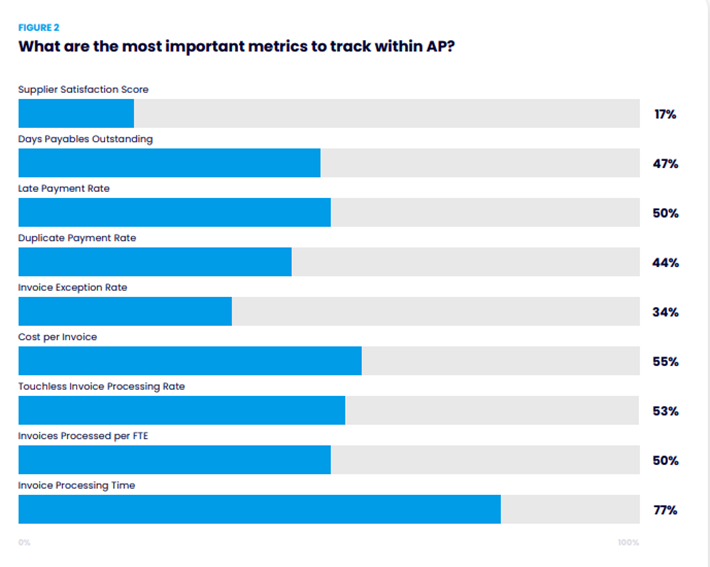 FIGURE 2
What are the most important metrics to track within AP?

Supplier Satisfaction Score
17%

Days Payables Outstanding
47%

Late Payment Rate
50%

Duplicate Payment Rate
44%

Invoice Exception Rate
34%

Cost per Invoice
55%

Touchless Invoice Processing Rate
53%

Invoices Processed per FTE
50%

Invoice Processing Time
77%

0%
100%